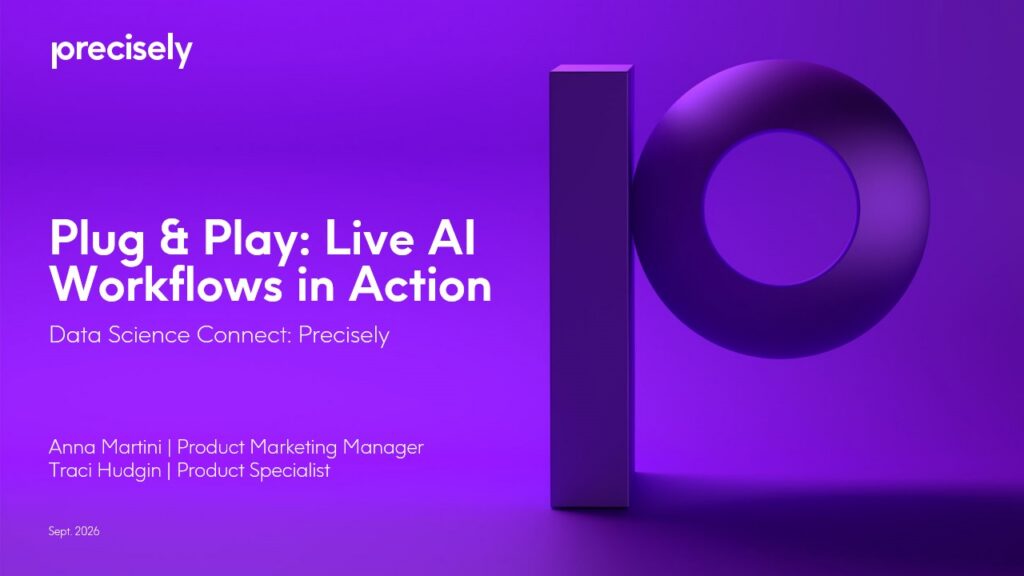 precisely

Plug & Play: Live AI Workflows in Action

Data Science Connect: Precisely

Anna Martini | Product Marketing Manager
Traci Hudgin | Product Specialist

Sept. 2026